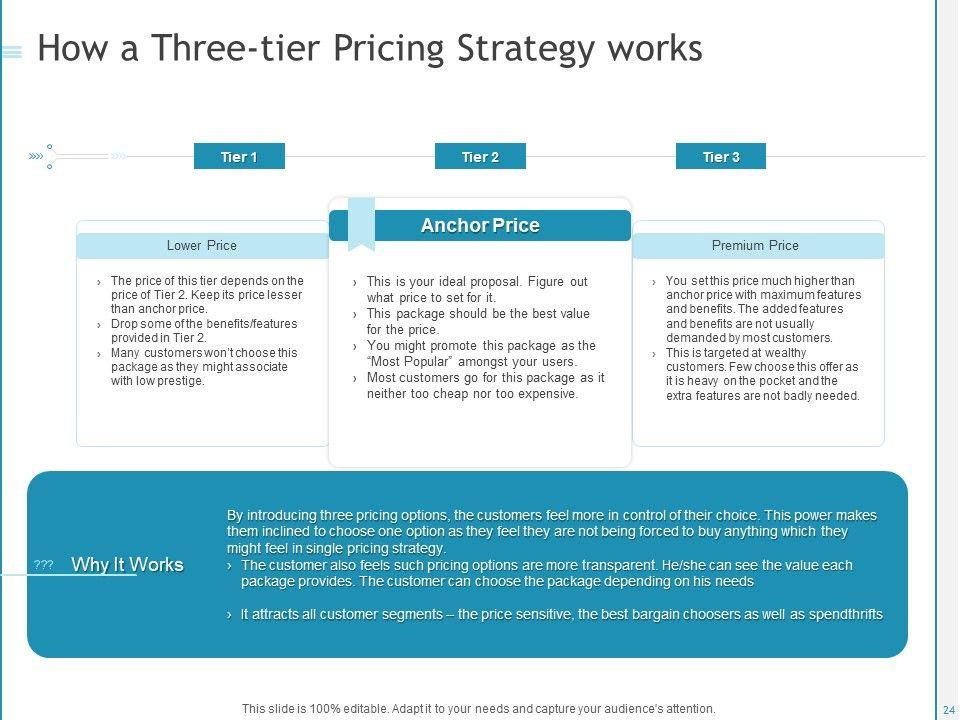 How a Three-tier Pricing Strategy works

Tier 1

Tier 2

Tier 3

Lower Price

› The price of this tier depends on the price of Tier 2. Keep its price lesser than anchor price.
› Drop some of the benefits/features provided in Tier 2.
› Many customers won't choose this package as they might associate with low prestige.

Anchor Price

› This is your ideal proposal. Figure out what price to set for it.
› This package should be the best value for the price.
› You might promote this package as the "Most Popular" amongst your users.
› Most customers go for this package as it neither too cheap nor too expensive.

Premium Price

› You set this price much higher than anchor price with maximum features and benefits. The added features and benefits are not usually demanded by most customers.
› This is targeted at wealthy customers. Few choose this offer as it is heavy on the pocket and the extra features are not badly needed.

??? Why It Works

By introducing three pricing options, the customers feel more in control of their choice. This power makes them inclined to choose one option as they feel they are not being forced to buy anything which they might feel in single pricing strategy.
› The customer also feels such pricing options are more transparent. He/she can see the value each package provides. The customer can choose the package depending on his needs

› It attracts all customer segments – the price sensitive, the best bargain choosers as well as spendthrifts

This slide is 100% editable. Adapt it to your needs and capture your audience's attention.

24